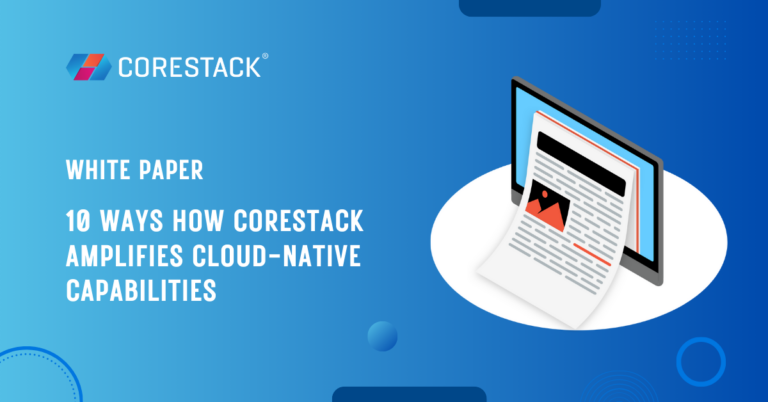 CORESTACK®

WHITE PAPER

10 WAYS HOW CORESTACK AMPLIFIES CLOUD-NATIVE CAPABILITIES